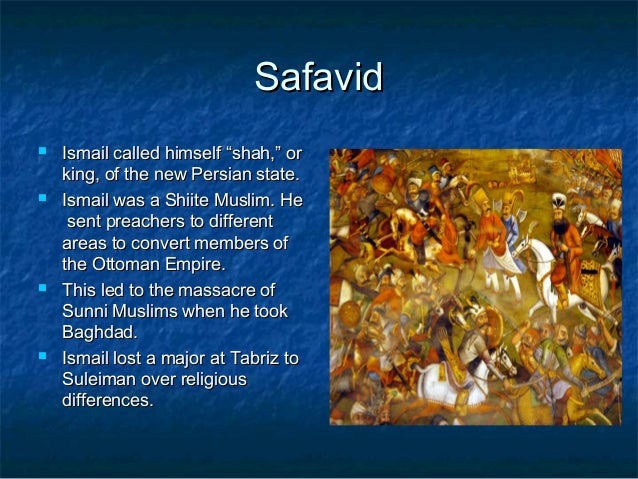 Safavid

- Ismail called himself “shah,” or king, of the new Persian state.
- Ismail was a Shiite Muslim. He sent preachers to different areas to convert members of the Ottoman Empire.
- This led to the massacre of Sunni Muslims when he took Baghdad.
- Ismail lost a major at Tabriz to Suleiman over religious differences.